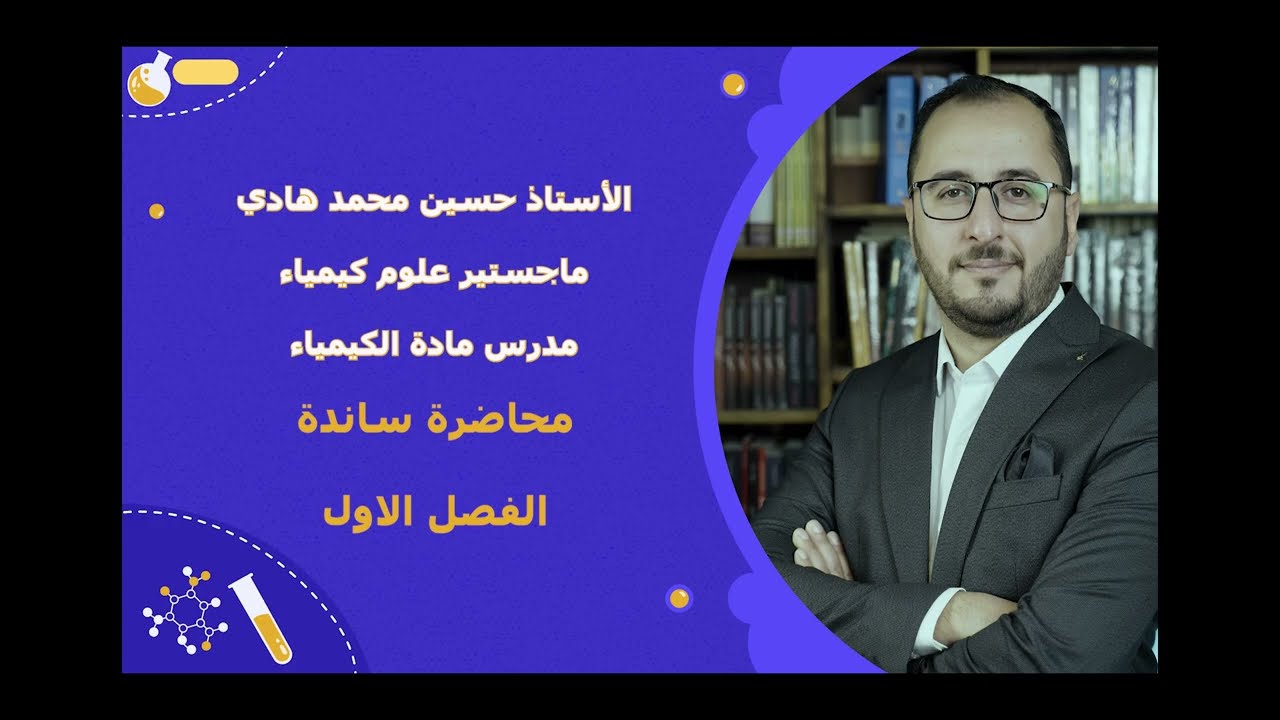 الأستاذ حسين محمد هادي

ماجستير علوم كيمياء

مدرس مادة الكيمياء

محاضرة ساندة

الفصل الاول